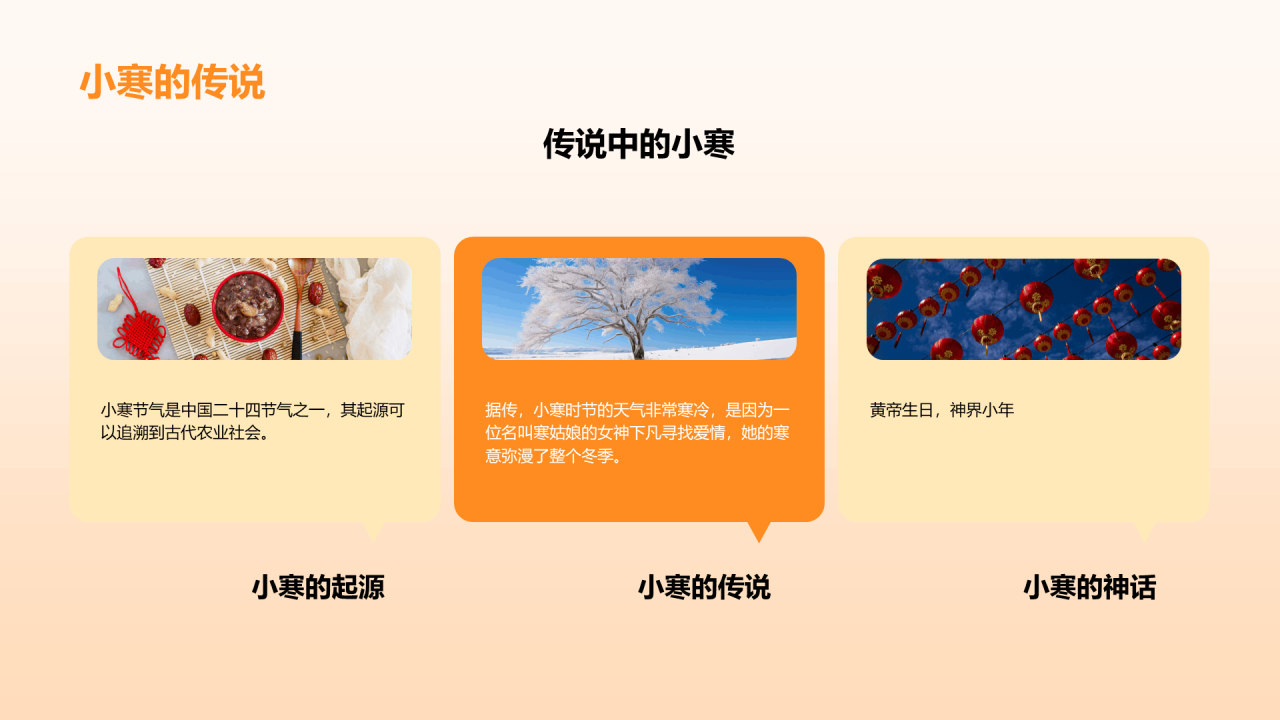 小寒的传说

传说中的小寒

小寒节气是中国二十四节气之一，其起源可以追溯到古代农业社会。

小寒的起源

据传，小寒时节的天气非常寒冷，是因为一位名叫寒姑娘的女神下凡寻找爱情，她的寒意弥漫了整个冬季。

小寒的传说

黄帝生日，神界小年

小寒的神话